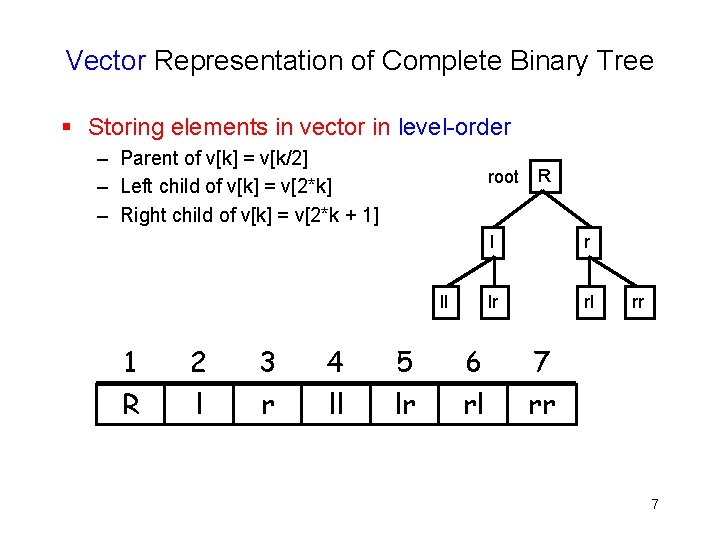 Vector Representation of Complete Binary Tree

▪ Storing elements in vector in level-order

– Parent of v[k] = v[k/2]
– Left child of v[k] = v[2*k]
– Right child of v[k] = v[2*k + 1]

root R

l r

ll lr rl rr

| 1 | 2 | 3 | 4 | 5 | 6 | 7 |
|---|---|---|---|---|---|---|
| R | l | r | ll | lr | rl | rr |

7